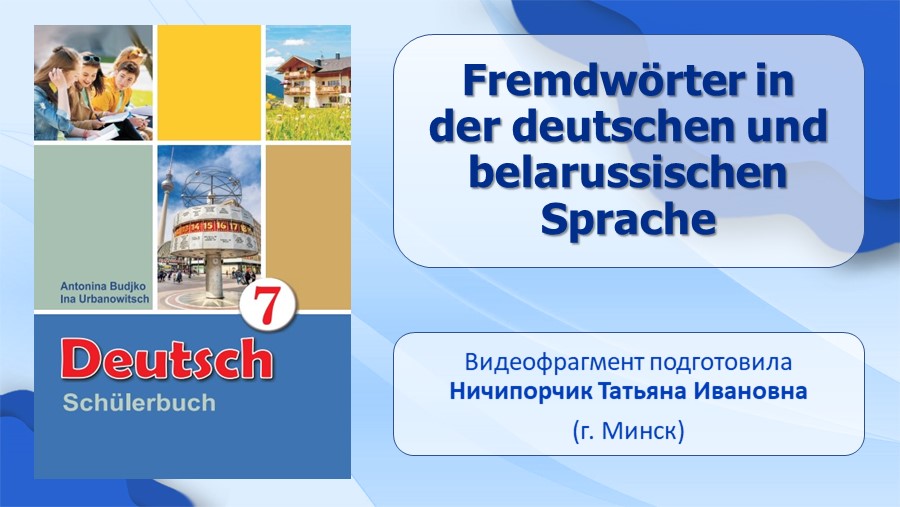 Antonina Budjko
Ina Urbanowitsch

7

Deutsch
Schülerbuch

Fremdwörter in der deutschen und belarussischen Sprache

Видеофрагмент подготовила
Ничипорчик Татьяна Ивановна
(г. Минск)